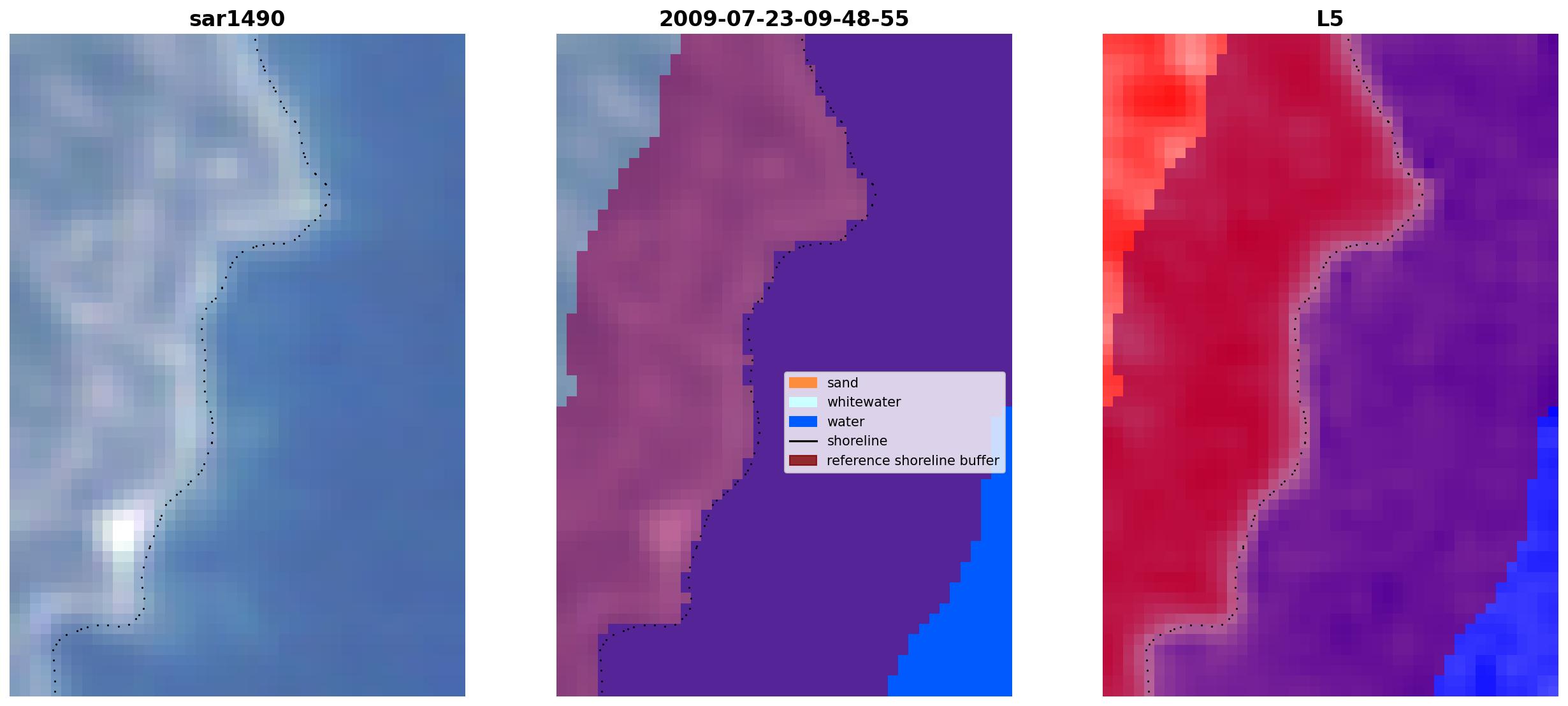 sar1490

2009-07-23-09-48-55

L5

sand
whitewater
water
shoreline
reference shoreline buffer